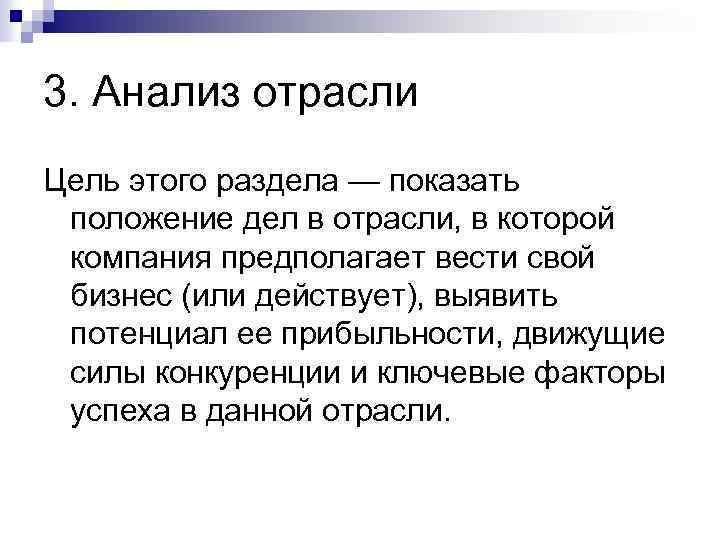 3. Анализ отрасли

Цель этого раздела — показать положение дел в отрасли, в которой компания предполагает вести свой бизнес (или действует), выявить потенциал ее прибыльности, движущие силы конкуренции и ключевые факторы успеха в данной отрасли.